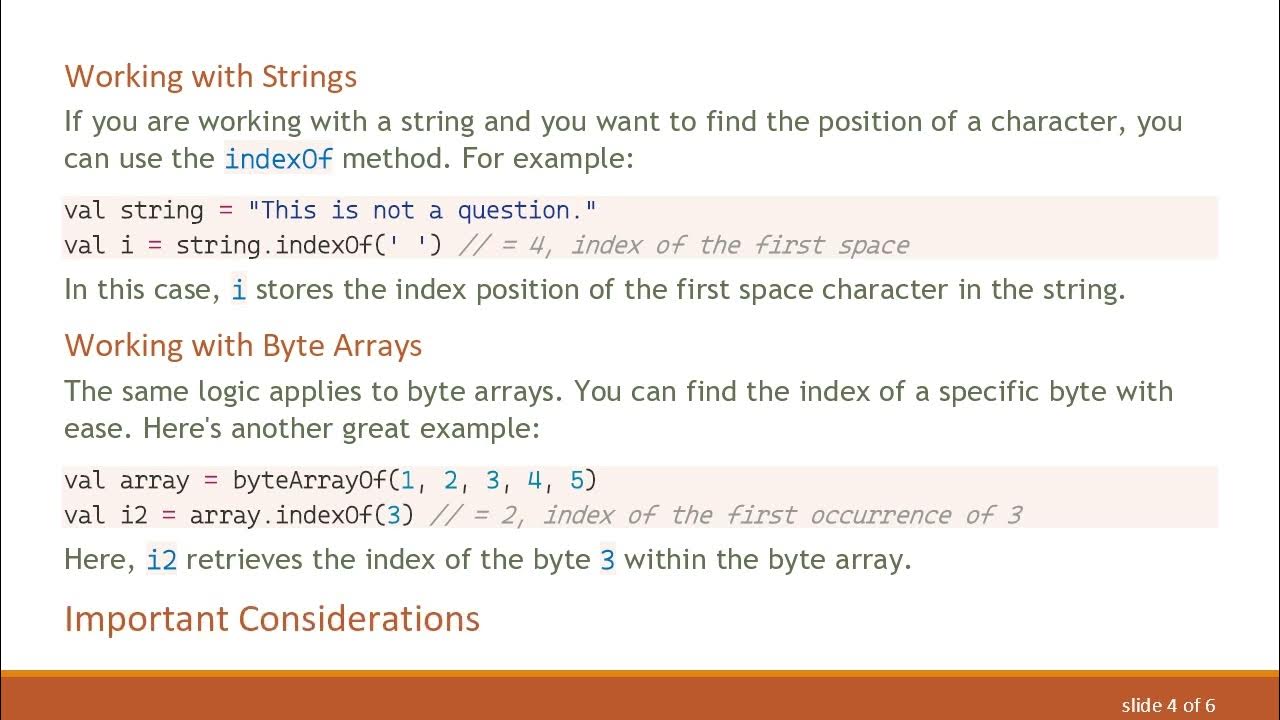 Working with Strings

If you are working with a string and you want to find the position of a character, you can use the indexOf method. For example:

val string = "This is not a question."
val i = string.indexOf(' ') // = 4, index of the first space

In this case, i stores the index position of the first space character in the string.

Working with Byte Arrays

The same logic applies to byte arrays. You can find the index of a specific byte with ease. Here's another great example:

val array = byteArrayOf(1, 2, 3, 4, 5)
val i2 = array.indexOf(3) // = 2, index of the first occurrence of 3

Here, i2 retrieves the index of the byte 3 within the byte array.

Important Considerations

slide 4 of 6